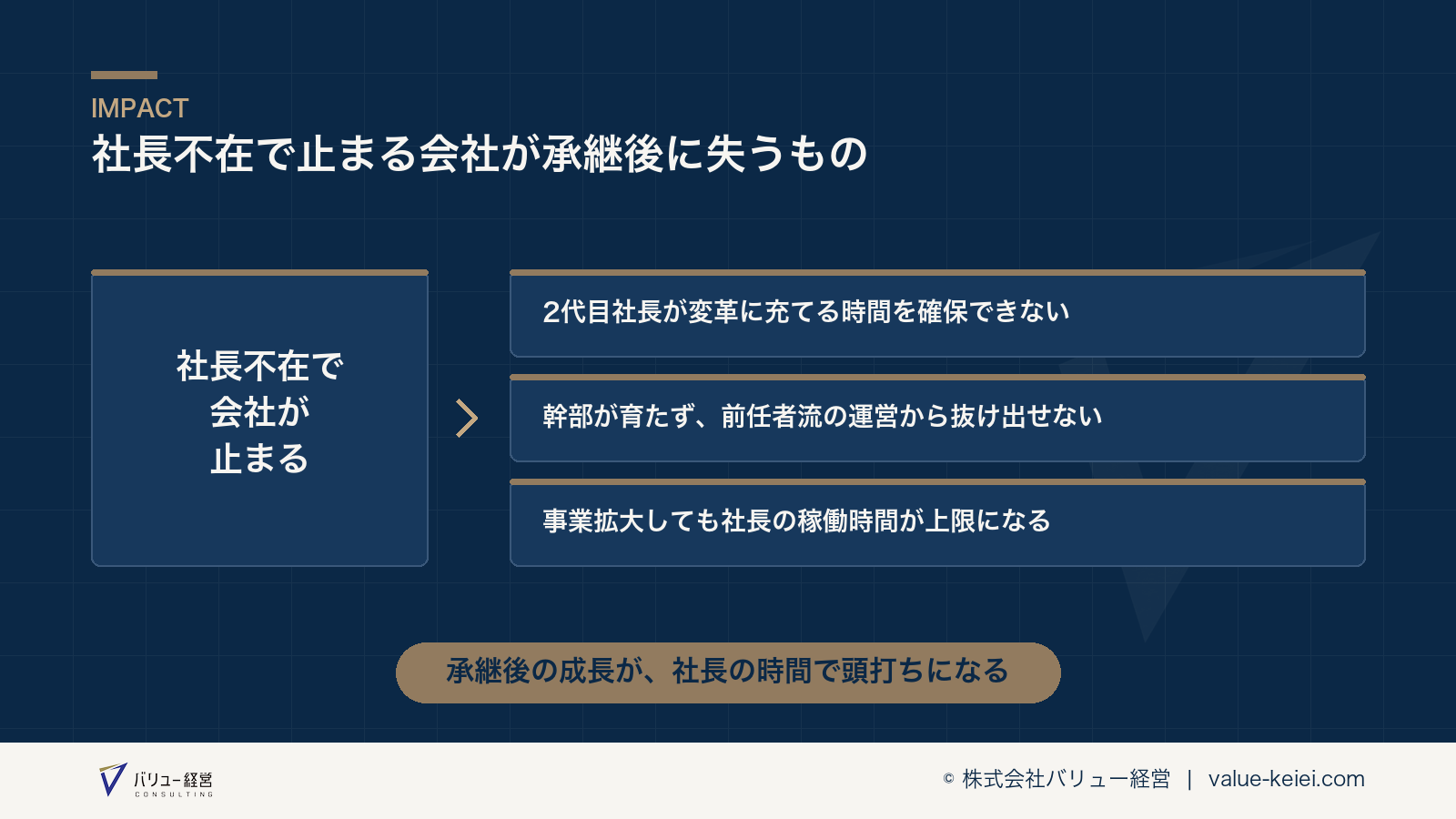 IMPACT
社長不在で止まる会社が承継後に失うもの

社長不在で
会社が
止まる

2代目社長が変革に充てる時間を確保できない

幹部が育たず、前任者流の運営から抜け出せない

事業拡大しても社長の稼働時間が上限になる

承継後の成長が、社長の時間で頭打ちになる

バリュー経営
CONSULTING

© 株式会社バリュー経営 | value-keiei.com